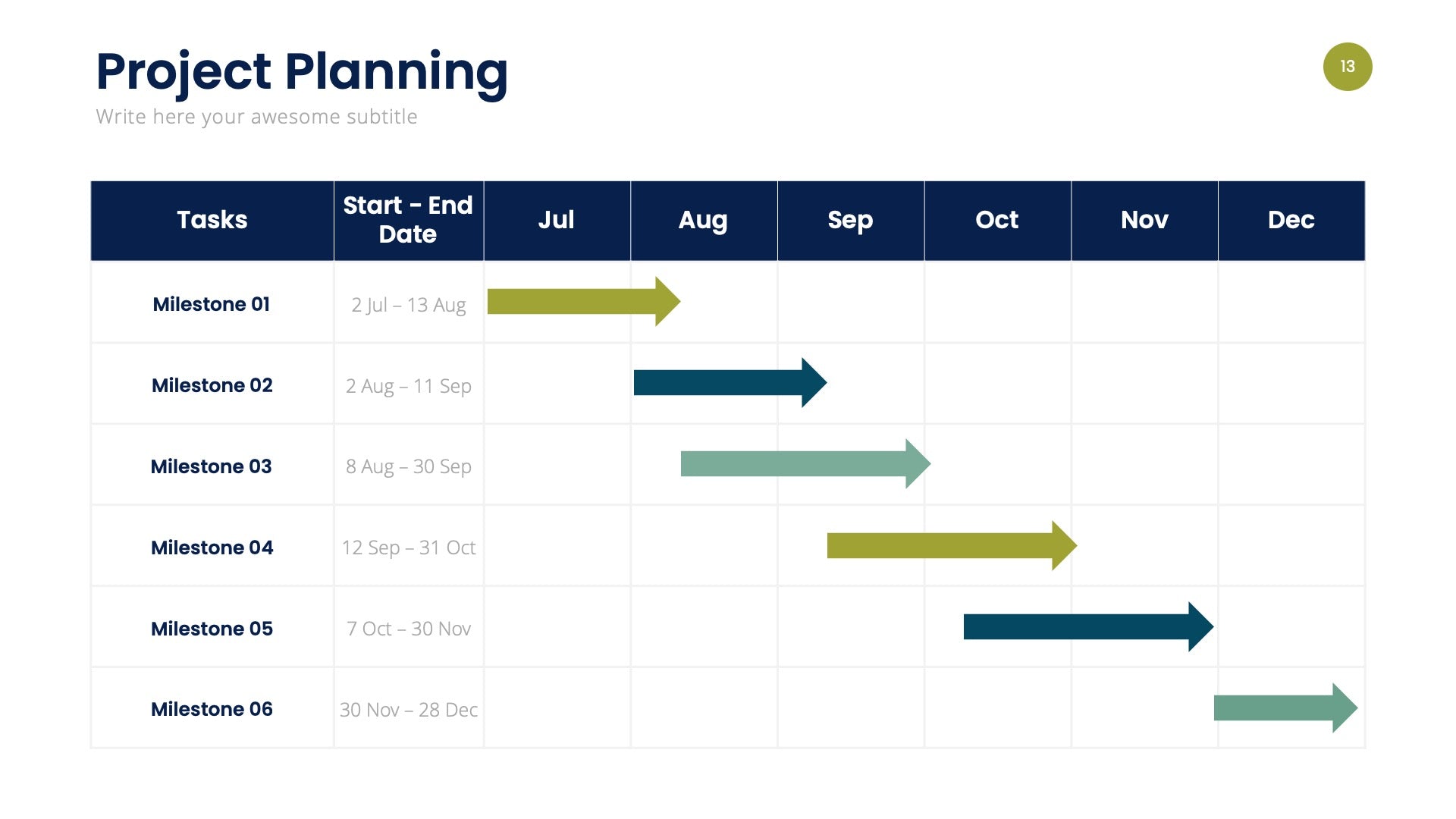 Project Planning

Write here your awesome subtitle

13

| Tasks | Start - End Date | Jul | Aug | Sep | Oct | Nov | Dec |
|---|---|---|---|---|---|---|---|
| Milestone 01 | 2 Jul – 13 Aug | | | | | | |
| Milestone 02 | 2 Aug – 11 Sep | | | | | | |
| Milestone 03 | 8 Aug – 30 Sep | | | | | | |
| Milestone 04 | 12 Sep – 31 Oct | | | | | | |
| Milestone 05 | 7 Oct – 30 Nov | | | | | | |
| Milestone 06 | 30 Nov – 28 Dec | | | | | | |